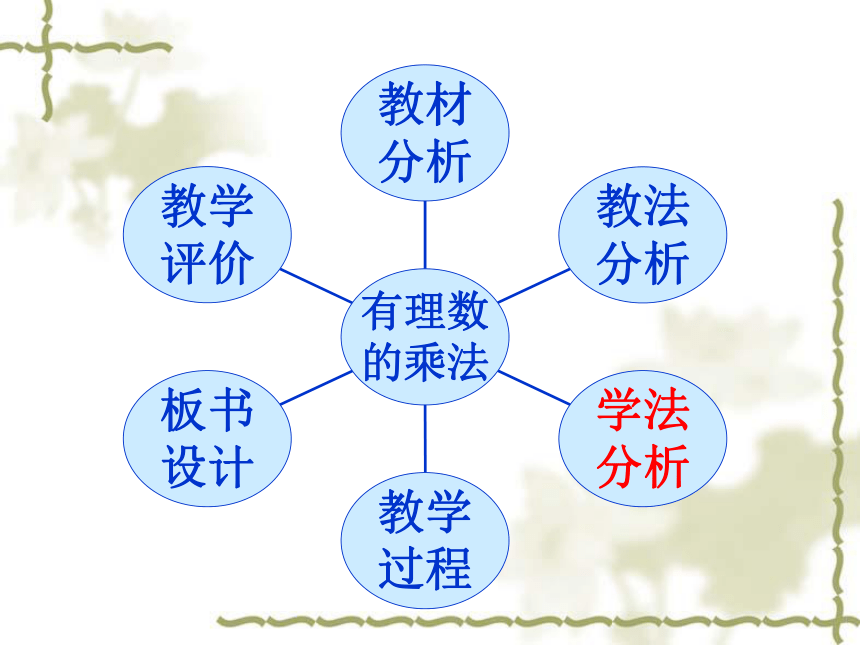 教材分析

教学评价

教法分析

有理数的乘法

板书设计

学法分析

教学过程